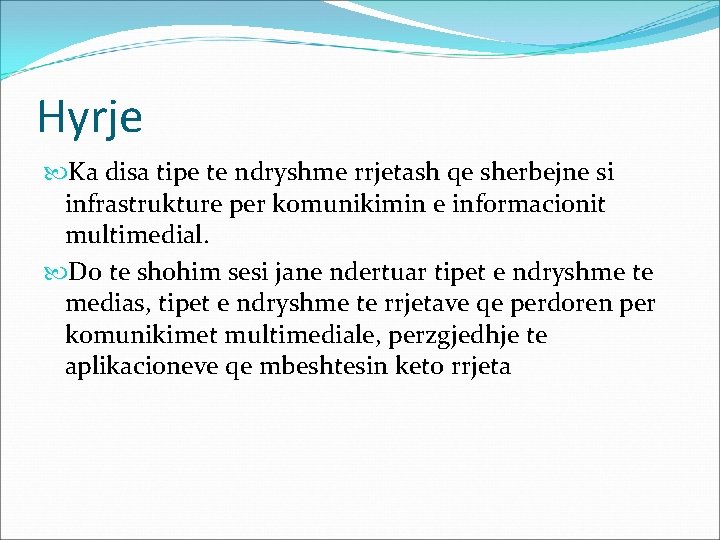 Hyrje

Ka disa tipe te ndryshme rrjetash qe sherbejne si infrastrukture per komunikimin e informacionit multimedial.

Do te shohim sesi jane ndertuar tipet e ndryshme te medias, tipet e ndryshme te rrjetave qe perdoren per komunikimet multimediale, perzgjedhje te aplikacioneve qe mbeshtesin keto rrjeta